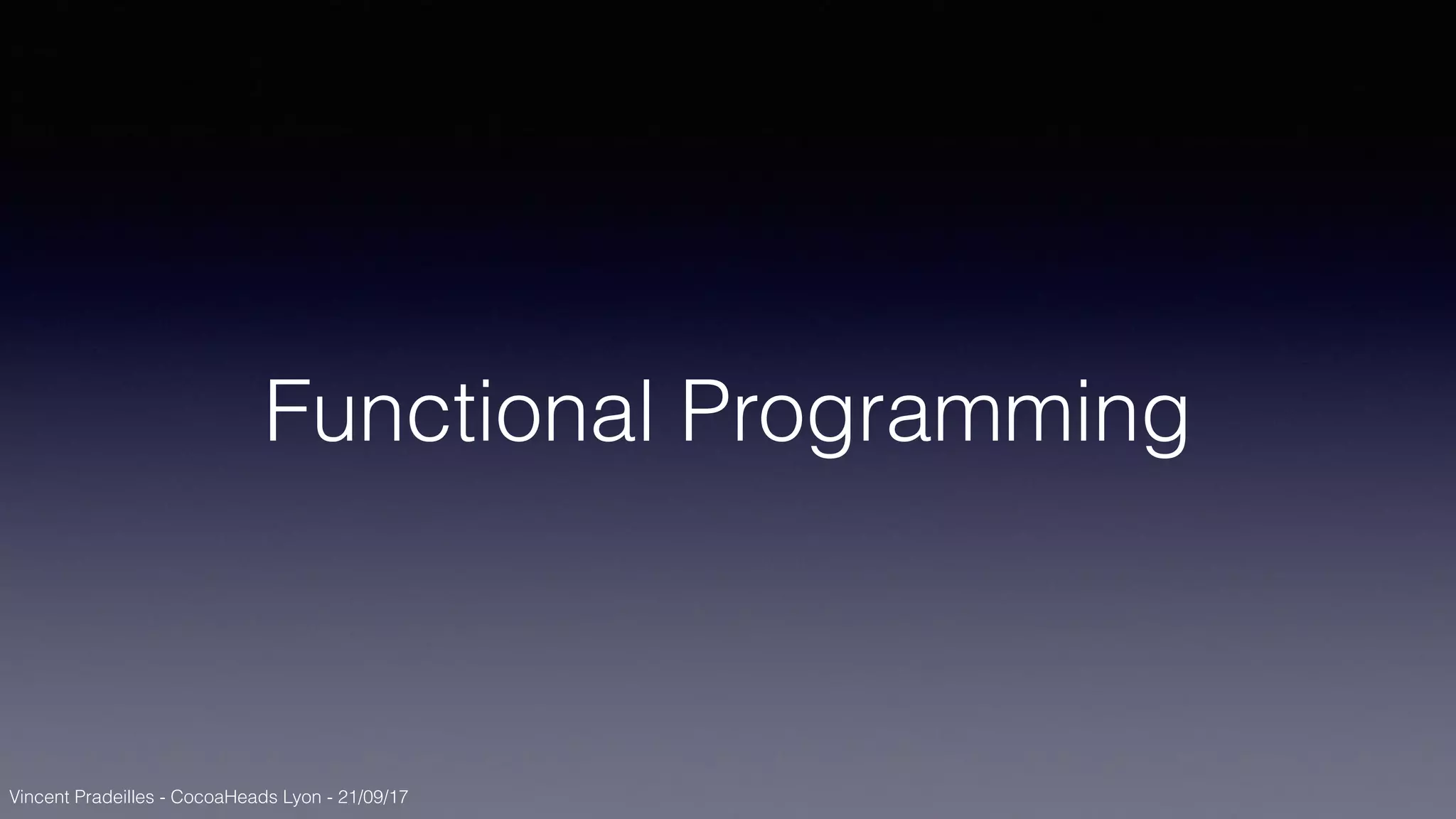 Functional Programming

Vincent Pradeilles - CocoaHeads Lyon - 21/09/17